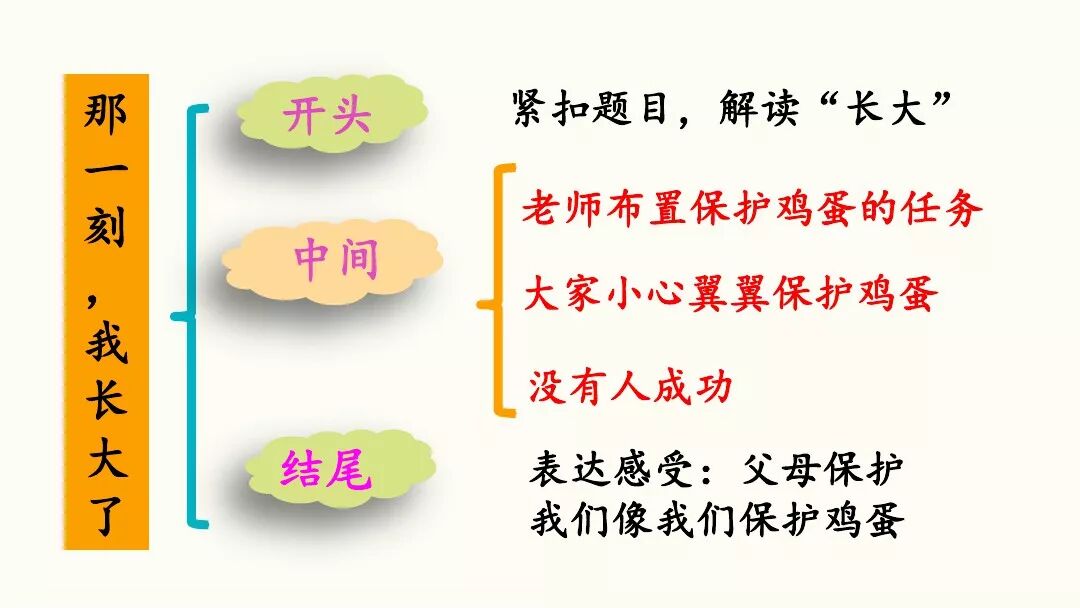 那一刻，我长大了

开头

紧扣题目，解读“长大”

中间

老师布置保护鸡蛋的任务

大家小心翼翼保护鸡蛋

没有人成功

结尾

表达感受：父母保护我们像我们保护鸡蛋